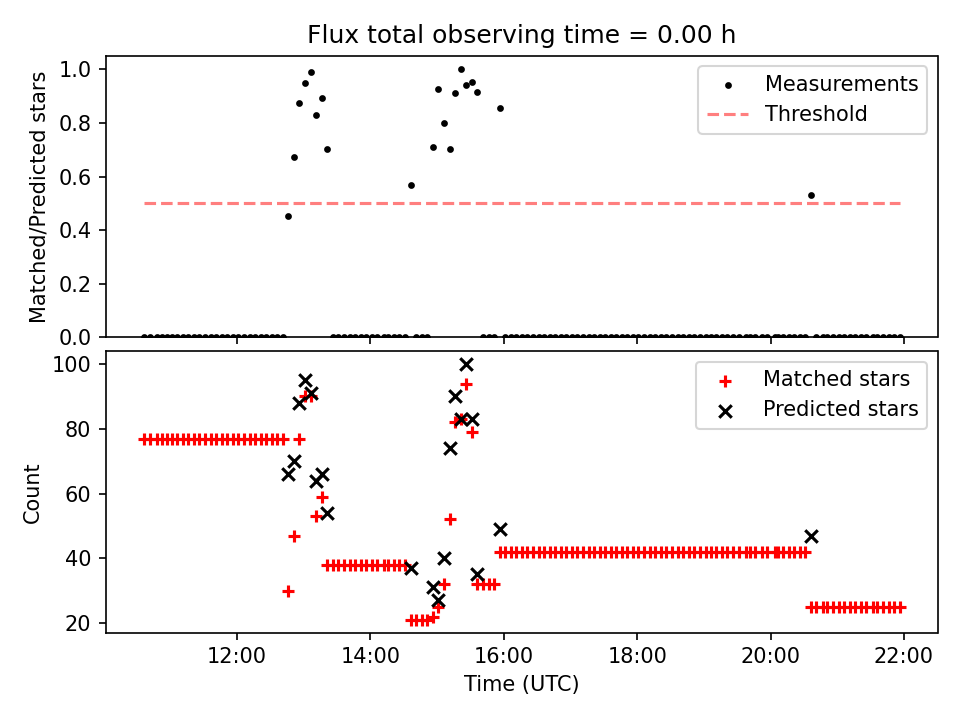 Flux total observing time = 0.00 h

Matched/Predicted stars

1.0
0.8
0.6
0.4
0.2
0.0

Measurements
Threshold

Count

100
80
60
40
20

Matched stars
Predicted stars

12:00
14:00
16:00
18:00
20:00
22:00

Time (UTC)